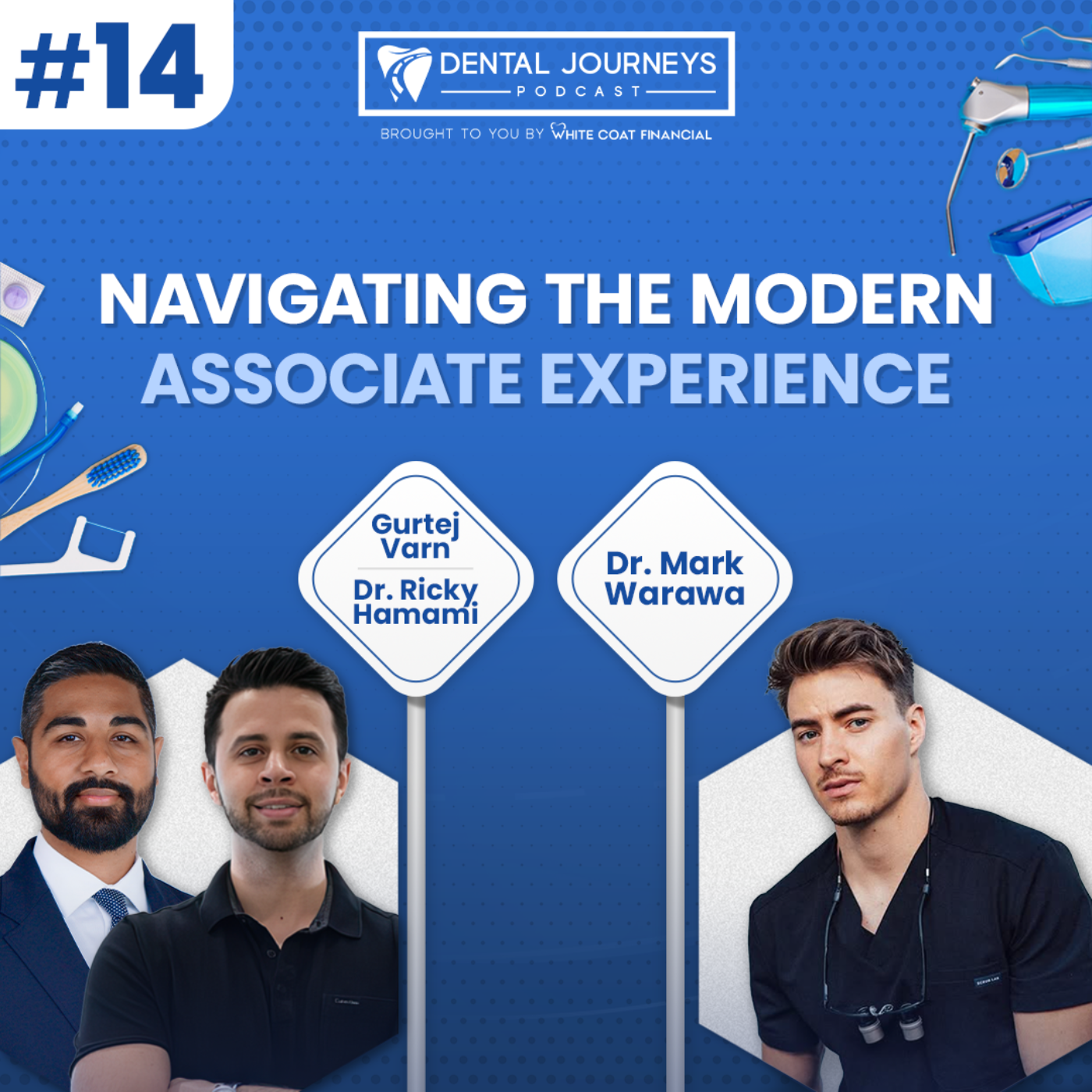 #14

DENTAL JOURNEYS
PODCAST

BROUGHT TO YOU BY WHITE COAT FINANCIAL

NAVIGATING THE MODERN
ASSOCIATE EXPERIENCE

Gurtej Varn

Dr. Ricky Hamami

Dr. Mark Warawa